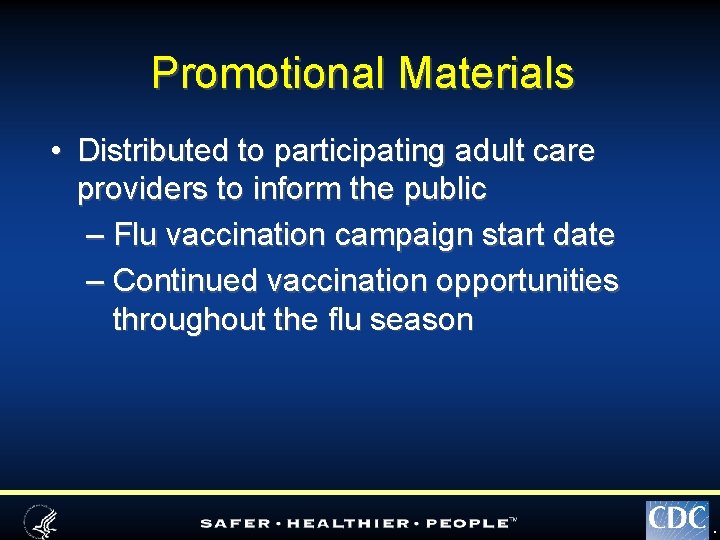 Promotional Materials

• Distributed to participating adult care providers to inform the public
– Flu vaccination campaign start date
– Continued vaccination opportunities throughout the flu season

SAFER · HEALTHIER · PEOPLE™

CDC